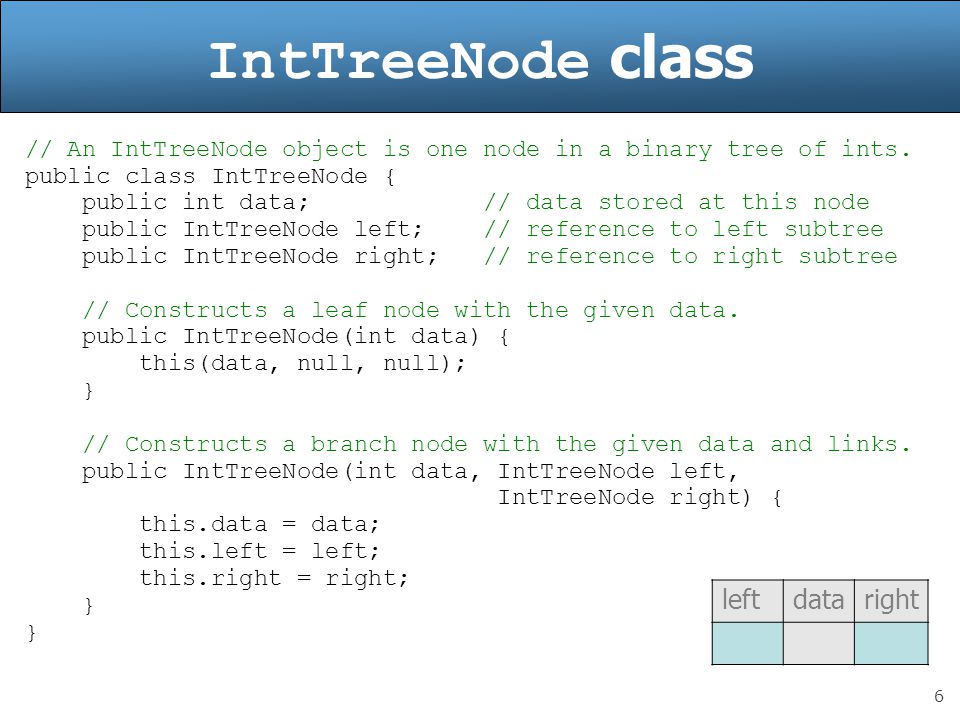 IntTreeNode class

// An IntTreeNode object is one node in a binary tree of ints.
public class IntTreeNode {
    public int data;            // data stored at this node
    public IntTreeNode left;    // reference to left subtree
    public IntTreeNode right;   // reference to right subtree

    // Constructs a leaf node with the given data.
    public IntTreeNode(int data) {
        this(data, null, null);
    }

    // Constructs a branch node with the given data and links.
    public IntTreeNode(int data, IntTreeNode left,
                                 IntTreeNode right) {
        this.data = data;
        this.left = left;
        this.right = right;
    }
}

| left | data | right |
|---|---|---|
|  |  |  |

6